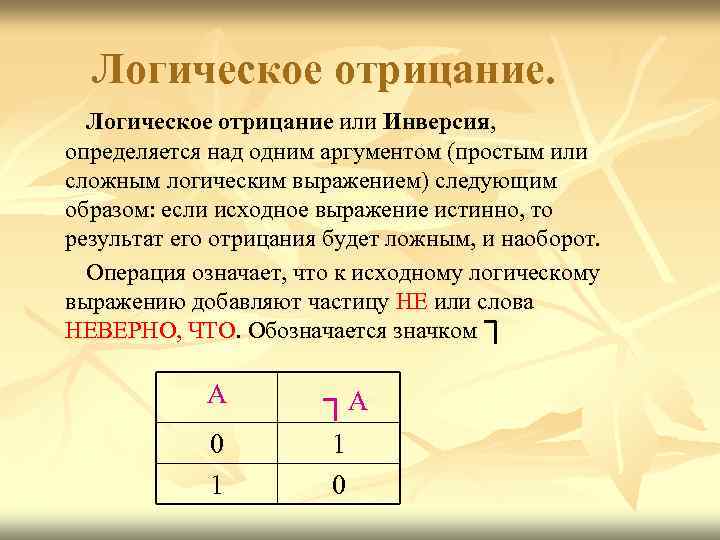 Логическое отрицание.

Логическое отрицание или Инверсия, определяется над одним аргументом (простым или сложным логическим выражением) следующим образом: если исходное выражение истинно, то результат его отрицания будет ложным, и наоборот.

Операция означает, что к исходному логическому выражению добавляют частицу НЕ или слова НЕВЕРНО, ЧТО. Обозначается значком $\neg$

| A | $\neg$ A |
|---|---|
| 0 | 1 |
| 1 | 0 |